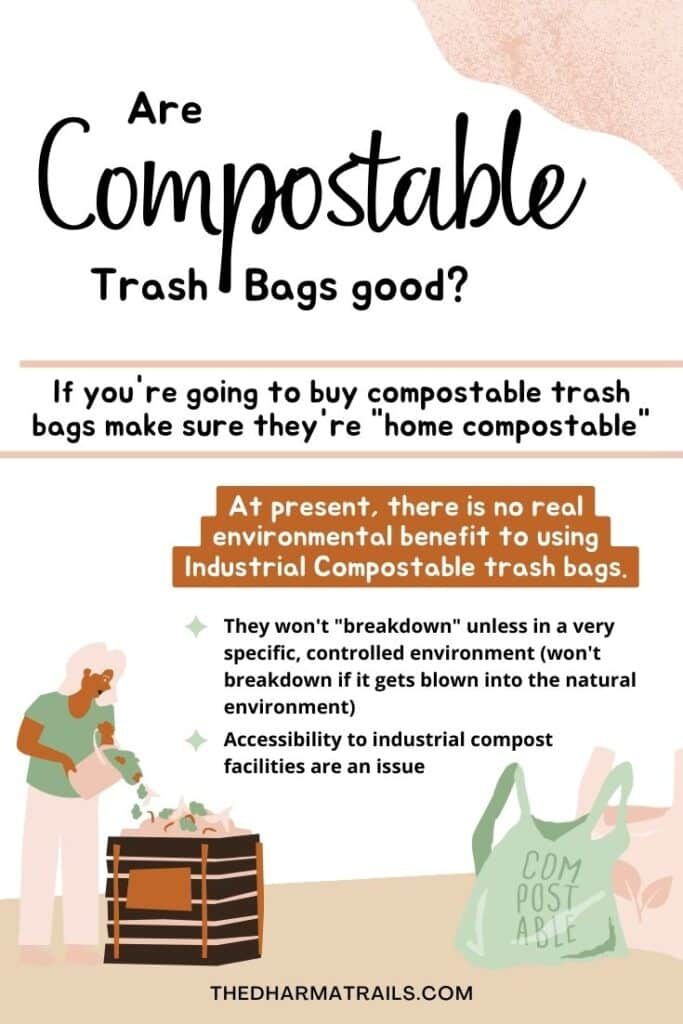 Are Compostable Trash Bags good?

If you're going to buy compostable trash bags make sure they're "home compostable"

At present, there is no real environmental benefit to using Industrial Compostable trash bags.

They won't "breakdown" unless in a very specific, controlled environment (won't breakdown if it gets blown into the natural environment)

Accessibility to industrial compost facilities are an issue

COM POST ABLE

THEDHARMATRAILS.COM